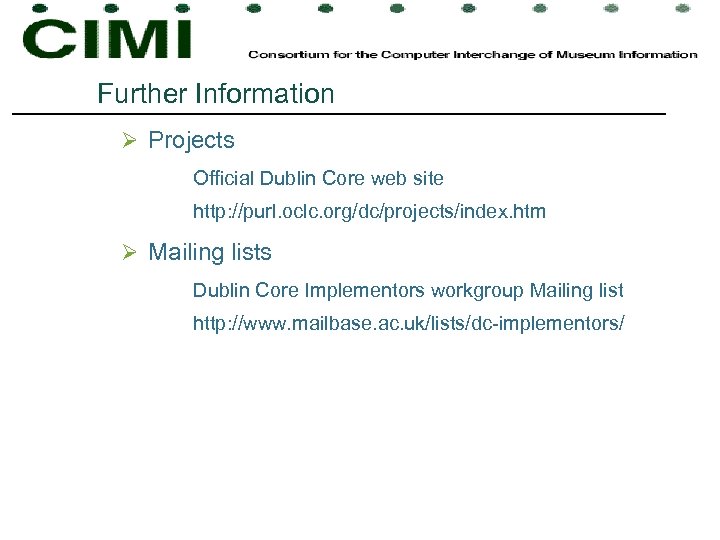 CIMI

Consortium for the Computer Interchange of Museum Information

Further Information

➢ Projects

Official Dublin Core web site

http://purl.oclc.org/dc/projects/index.htm

➢ Mailing lists

Dublin Core Implementors workgroup Mailing list

http://www.mailbase.ac.uk/lists/dc-implementors/